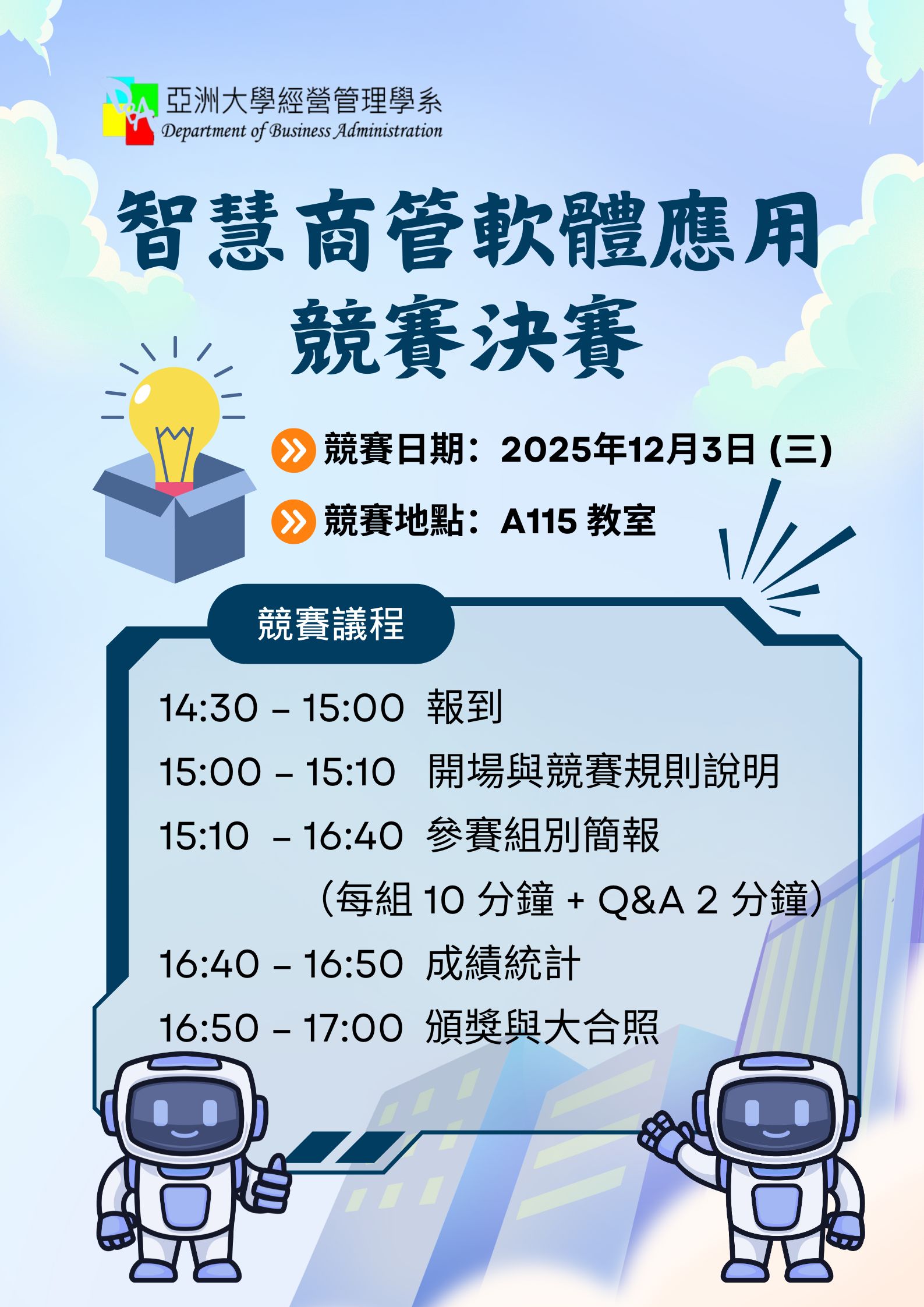 亞洲大學經營管理學系
Department of Business Administration

智慧商管軟體應用
競賽決賽

競賽日期：2025年12月3日 (三)
競賽地點：A115 教室

競賽議程

14:30 – 15:00 報到
15:00 – 15:10 開場與競賽規則說明
15:10 – 16:40 參賽組別簡報
（每組 10 分鐘 + Q&A 2 分鐘）
16:40 – 16:50 成績統計
16:50 – 17:00 頒獎與大合照